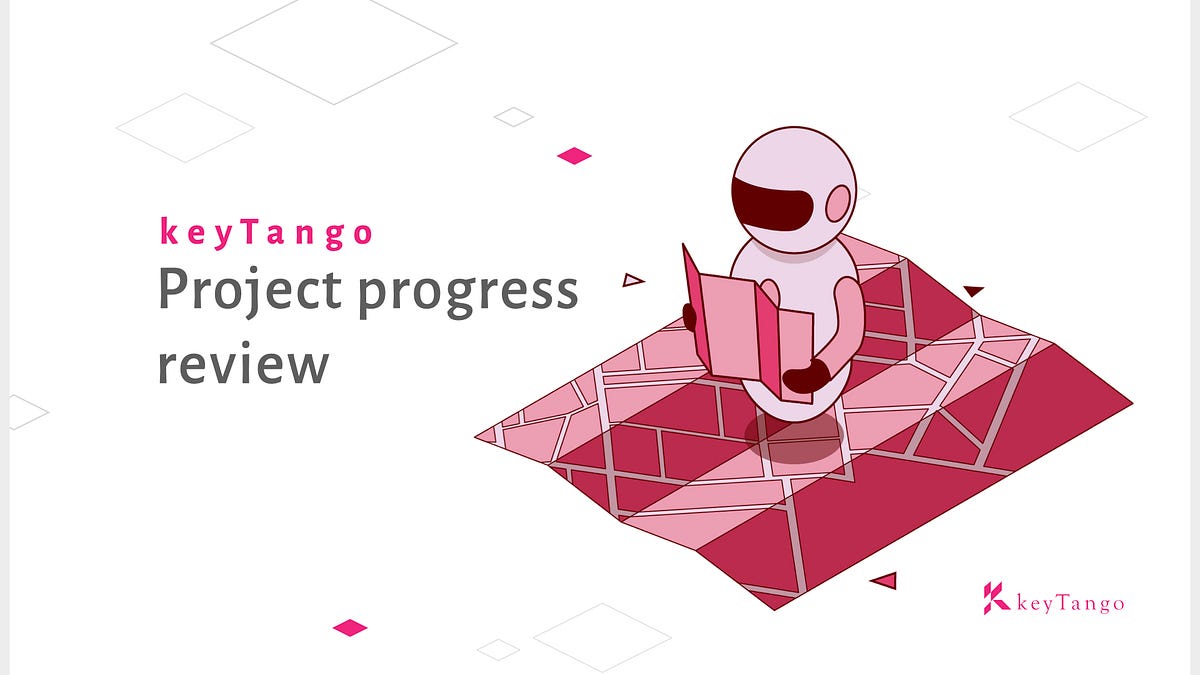 keyTango
Project progress review

keyTango